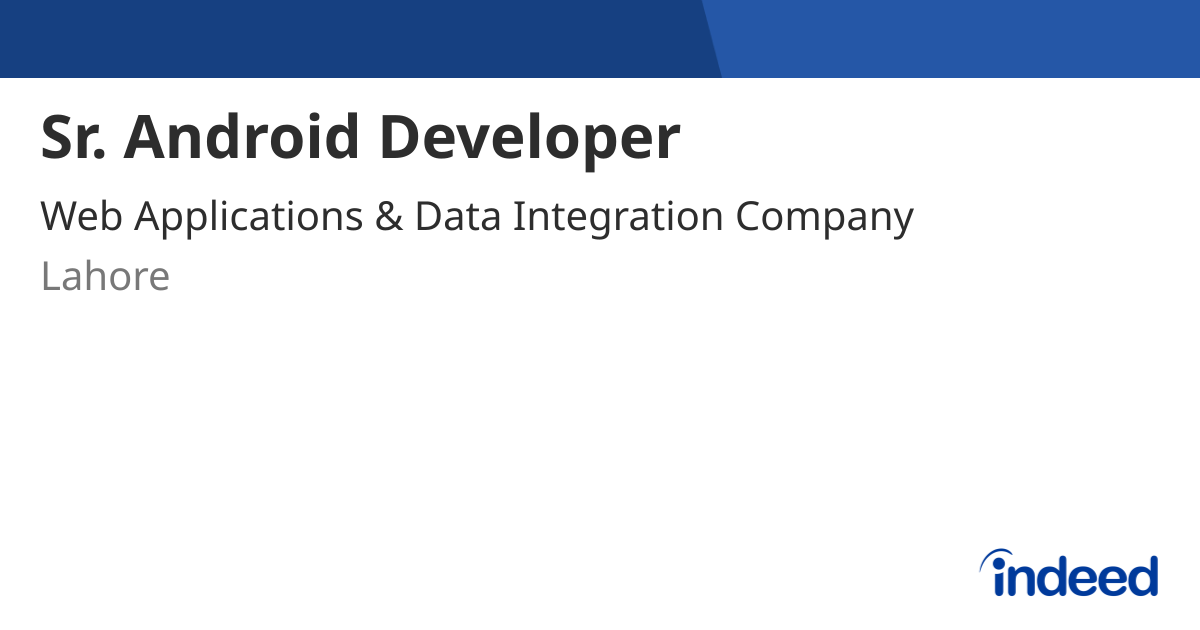 Sr. Android Developer

Web Applications & Data Integration Company

Lahore

indeed